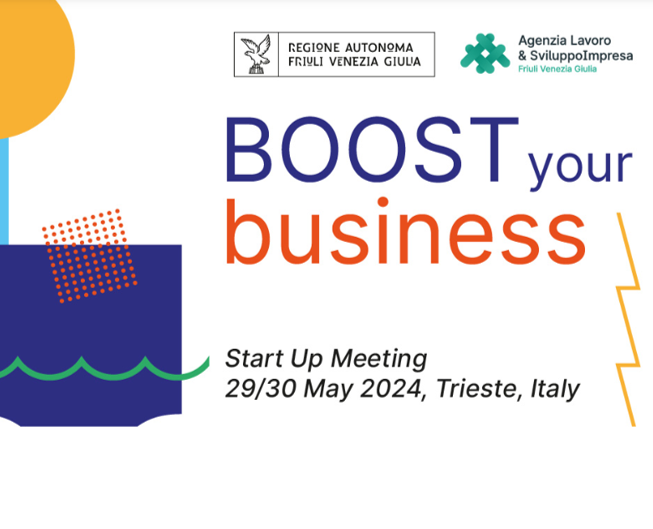 REGIONE AUTONOMA
FRIULI VENEZIA GIULIA

Agenzia Lavoro
& SviluppoImpresa
Friuli Venezia Giulia

BOOST your
business

Start Up Meeting
29/30 May 2024, Trieste, Italy